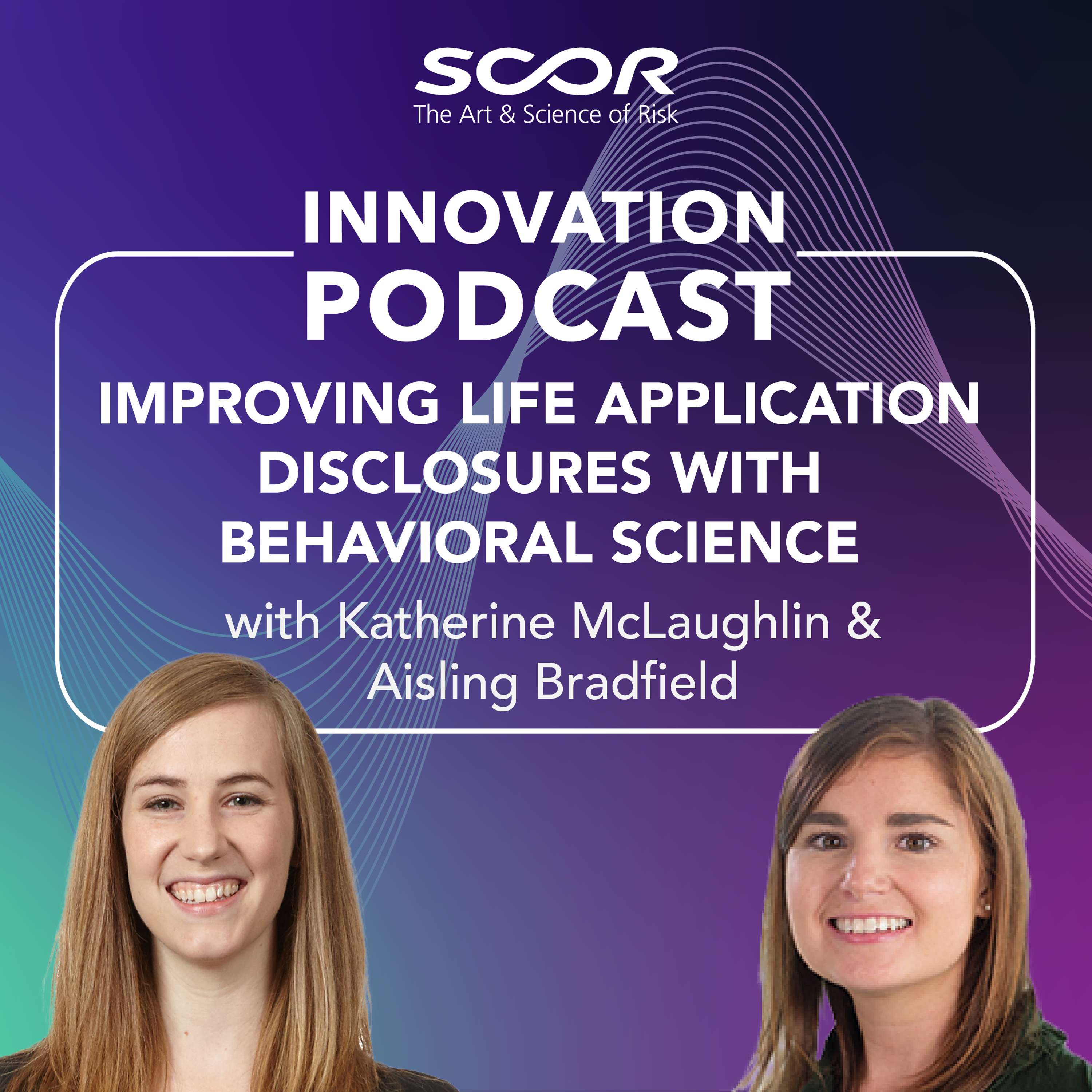 SCOR
The Art & Science of Risk

INNOVATION
PODCAST

IMPROVING LIFE APPLICATION DISCLOSURES WITH BEHAVIORAL SCIENCE

with Katherine McLaughlin & Aisling Bradfield